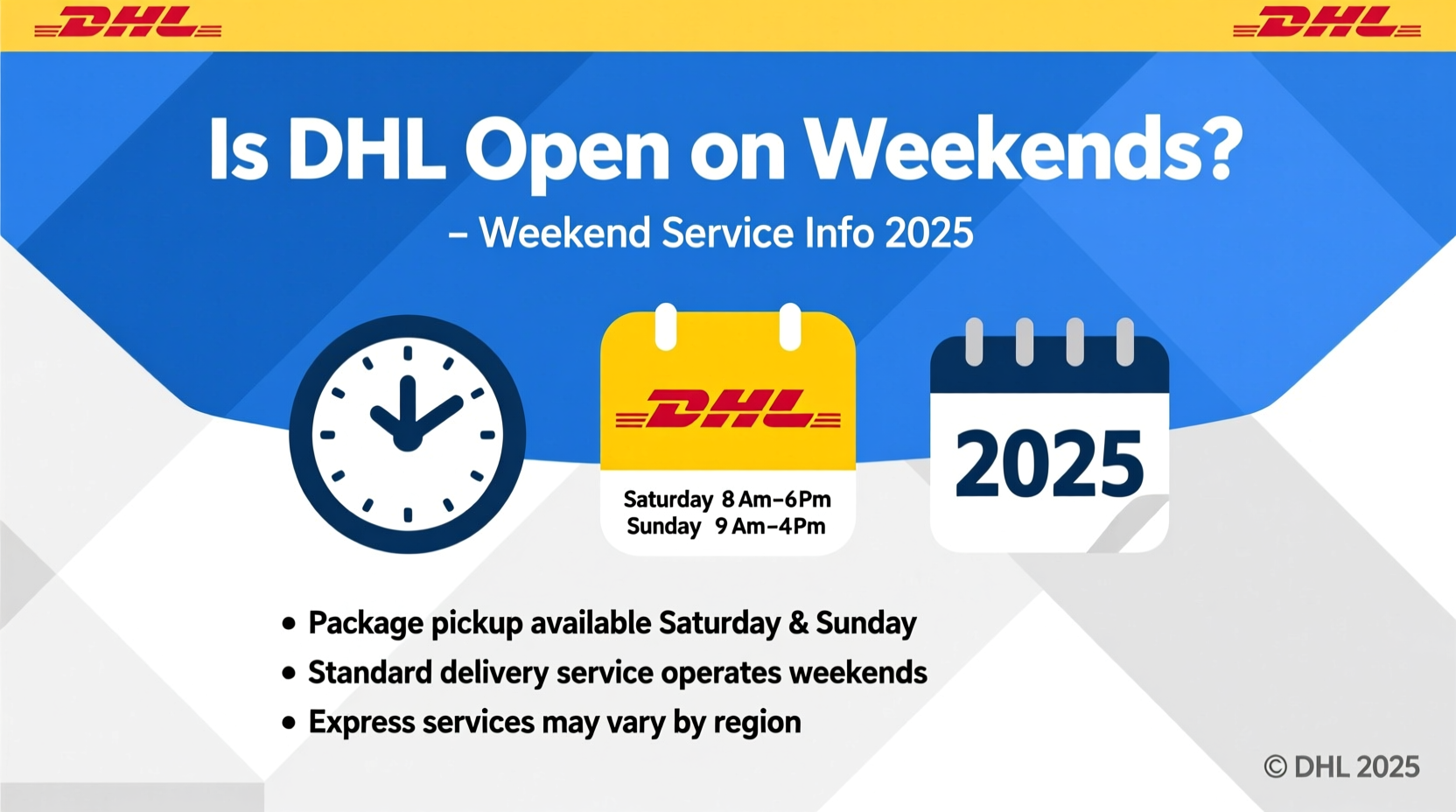 DHL DHL

Is DHL Open on Weekends?

– Weekend Service Info 2025

DHL

Saturday 8 Am–6Pm
Sunday 9 Am–4Pm

2025

• Package pickup available Saturday & Sunday
• Standard delivery service operates weekends
• Express services may vary by region

© DHL 2025